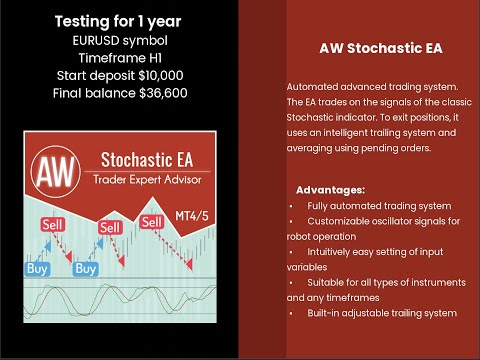 Testing for 1 year
EURUSD symbol
Timeframe H1
Start deposit $10,000
Final balance $36,600

AW
Stochastic EA
Trader Expert Advisor
MT4/5
Sell
Sell
Sell
Buy
Buy

AW Stochastic EA

Automated advanced trading system. The EA trades on the signals of the classic Stochastic indicator. To exit positions, it uses an intelligent trailing system and averaging using pending orders.

Advantages:
• Fully automated trading system
• Customizable oscillator signals for robot operation
• Intuitively easy setting of input variables
• Suitable for all types of instruments and any timeframes
• Built-in adjustable trailing system